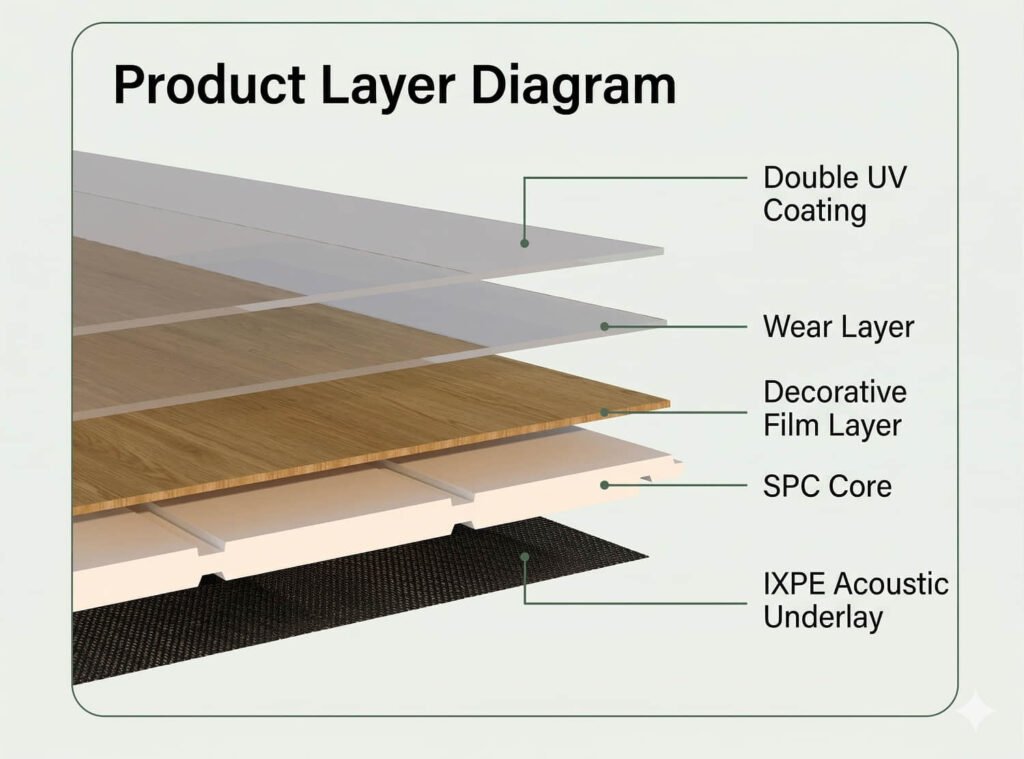 Product Layer Diagram

Double UV Coating

Wear Layer

Decorative Film Layer

SPC Core

IXPE Acoustic Underlay